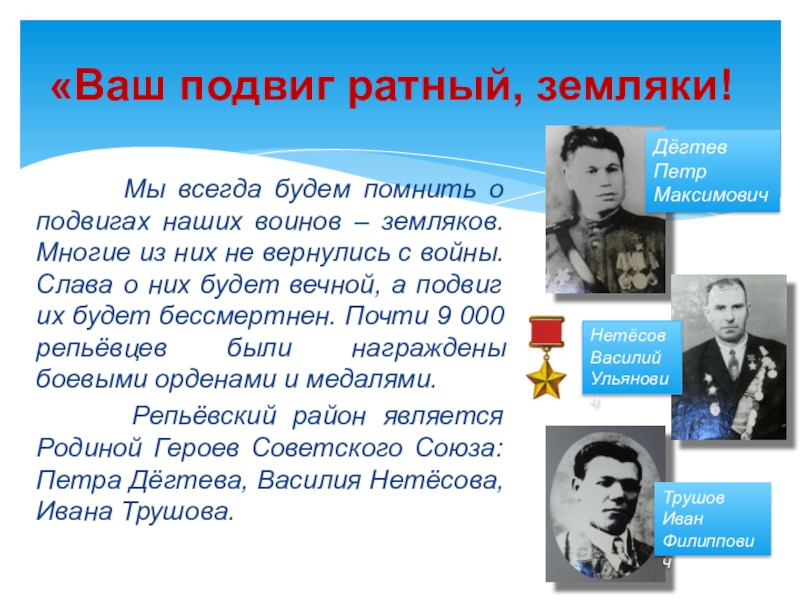 «Ваш подвиг ратный, земляки!

Мы всегда будем помнить о подвигах наших воинов – земляков. Многие из них не вернулись с войны. Слава о них будет вечной, а подвиг их будет бессмертнен. Почти 9 000 репьёвцев были награждены боевыми орденами и медалями.

Репьёвский район является Родиной Героев Советского Союза: Петра Дёгтева, Василия Нетёсова, Ивана Трушова.

Дёгтев Петр Максимович

Нетёсов Василий Ульянович

Трушов Иван Филиппович